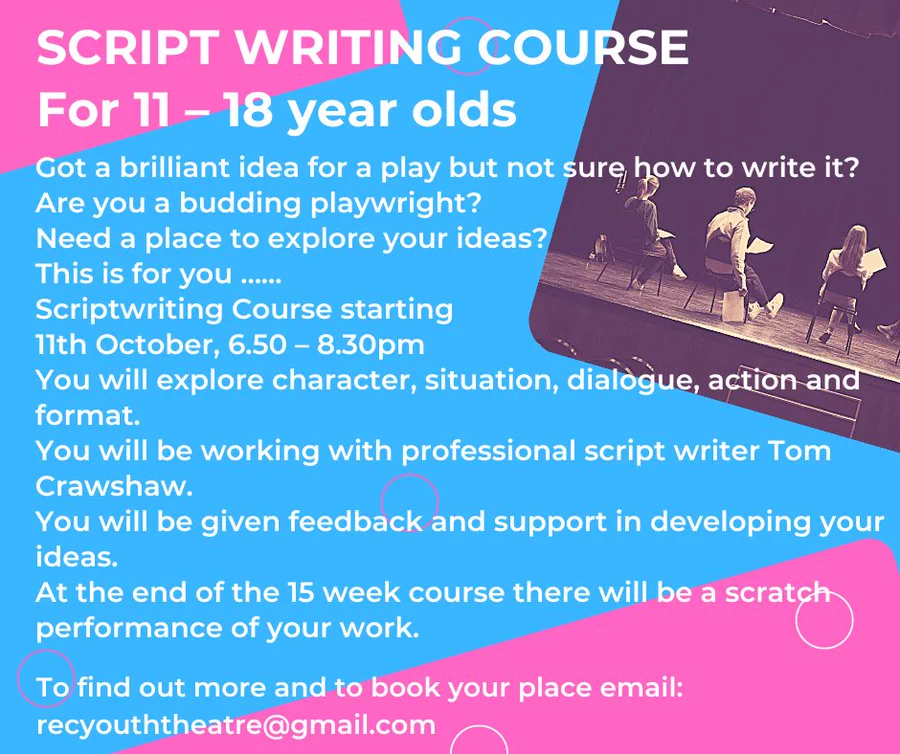 SCRIPT WRITING COURSE
For 11 – 18 year olds

Got a brilliant idea for a play but not sure how to write it?
Are you a budding playwright?
Need a place to explore your ideas?
This is for you ......
Scriptwriting Course starting
11th October, 6.50 – 8.30pm
You will explore character, situation, dialogue, action and format.
You will be working with professional script writer Tom Crawshaw.
You will be given feedback and support in developing your ideas.
At the end of the 15 week course there will be a scratch performance of your work.

To find out more and to book your place email:
recyouththeatre@gmail.com